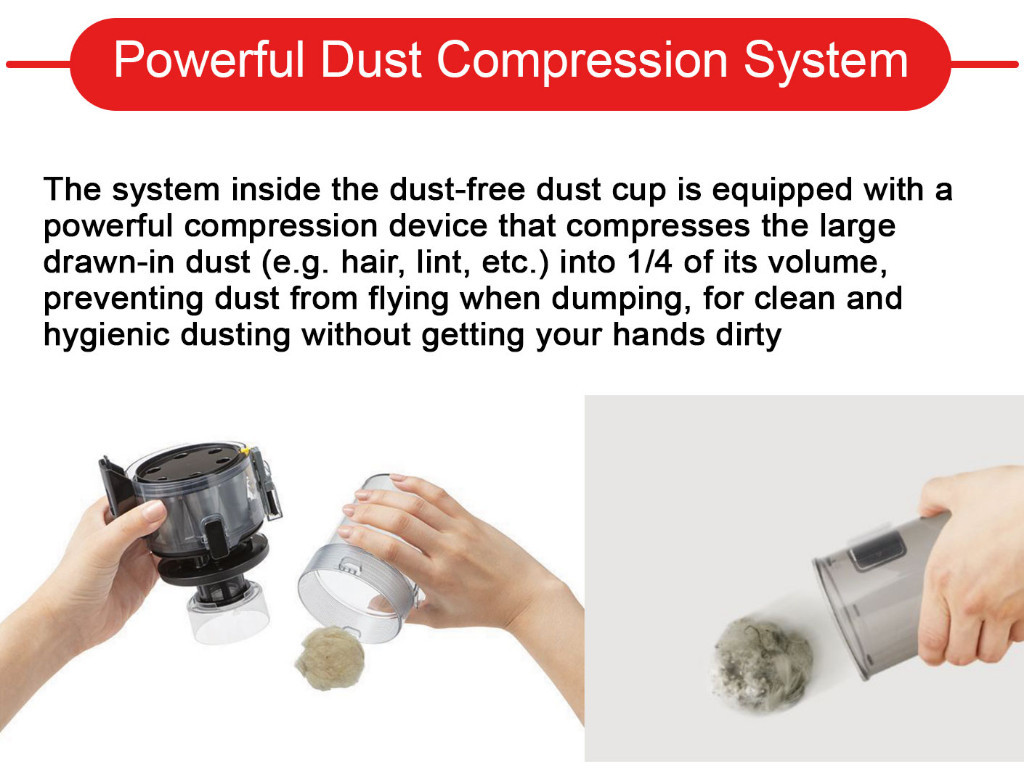 Powerful Dust Compression System

The system inside the dust-free dust cup is equipped with a powerful compression device that compresses the large drawn-in dust (e.g. hair, lint, etc.) into 1/4 of its volume, preventing dust from flying when dumping, for clean and hygienic dusting without getting your hands dirty